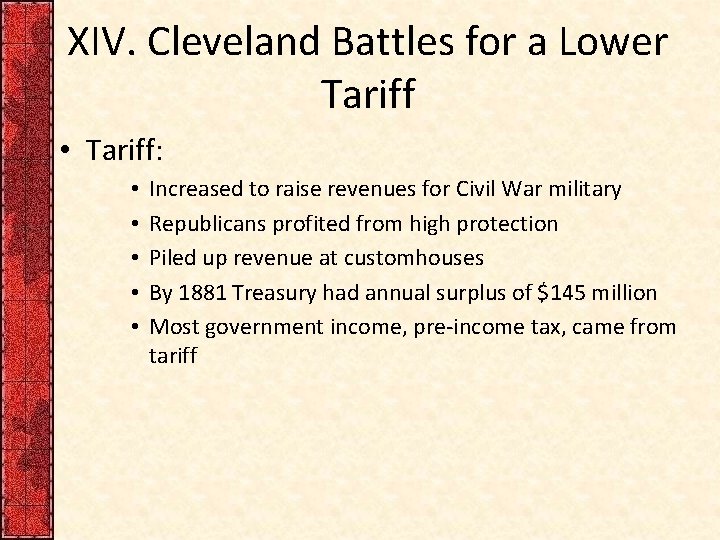 XIV. Cleveland Battles for a Lower Tariff

• Tariff:
  • Increased to raise revenues for Civil War military
  • Republicans profited from high protection
  • Piled up revenue at customhouses
  • By 1881 Treasury had annual surplus of \$145 million
  • Most government income, pre-income tax, came from tariff